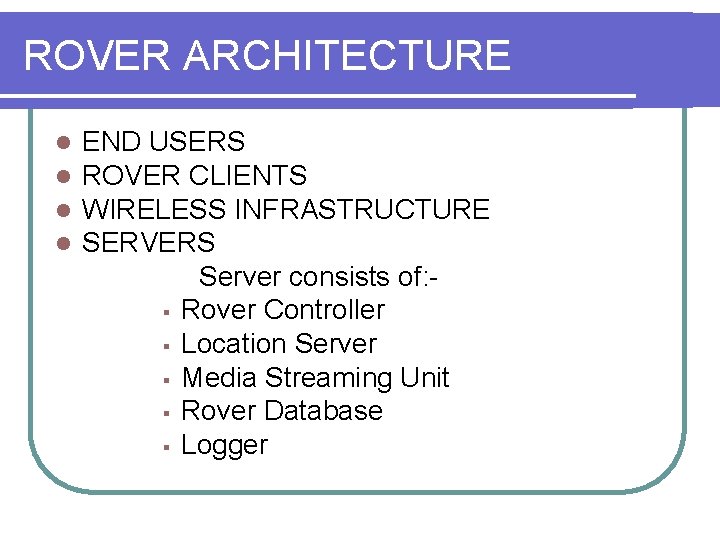 ROVER ARCHITECTURE

- END USERS
- ROVER CLIENTS
- WIRELESS INFRASTRUCTURE
- SERVERS

Server consists of:-

- Rover Controller
- Location Server
- Media Streaming Unit
- Rover Database
- Logger